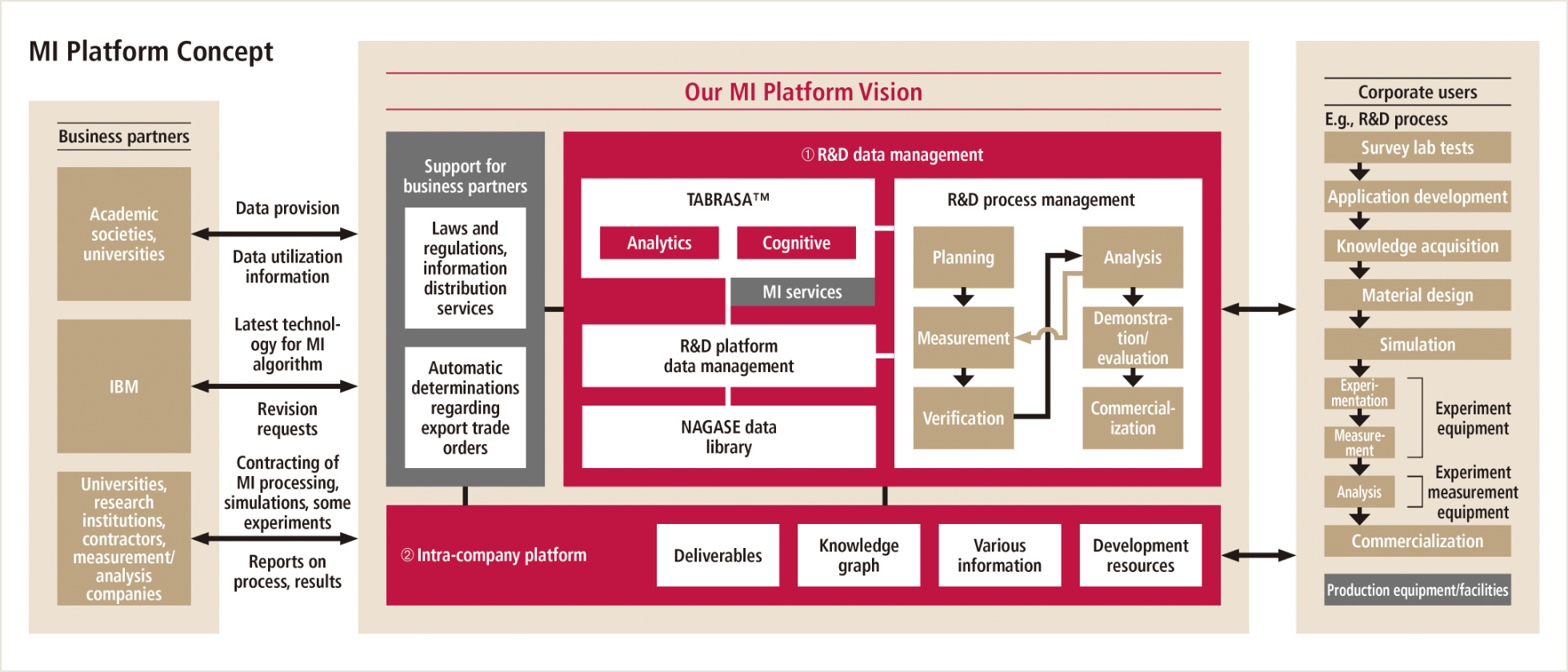 MI Platform Concept

Business partners

Academic societies, universities

IBM

Universities, research institutions, contractors, measurement/analysis companies

Data provision

Data utilization information

Latest technology for MI algorithm

Revision requests

Contracting of MI processing, simulations, some experiments

Reports on process, results

Our MI Platform Vision

Support for business partners

Laws and regulations, information distribution services

Automatic determinations regarding export trade orders

① R&D data management

TABRASA™

Analytics

Cognitive

MI services

R&D platform data management

NAGASE data library

R&D process management

Planning

Measurement

Verification

Analysis

Demonstration/evaluation

Commercialization

② Intra-company platform

Deliverables

Knowledge graph

Various information

Development resources

Corporate users

E.g., R&D process

Survey lab tests

Application development

Knowledge acquisition

Material design

Simulation

Experimentation

Measurement

Analysis

Experiment equipment

Experiment measurement equipment

Commercialization

Production equipment/facilities